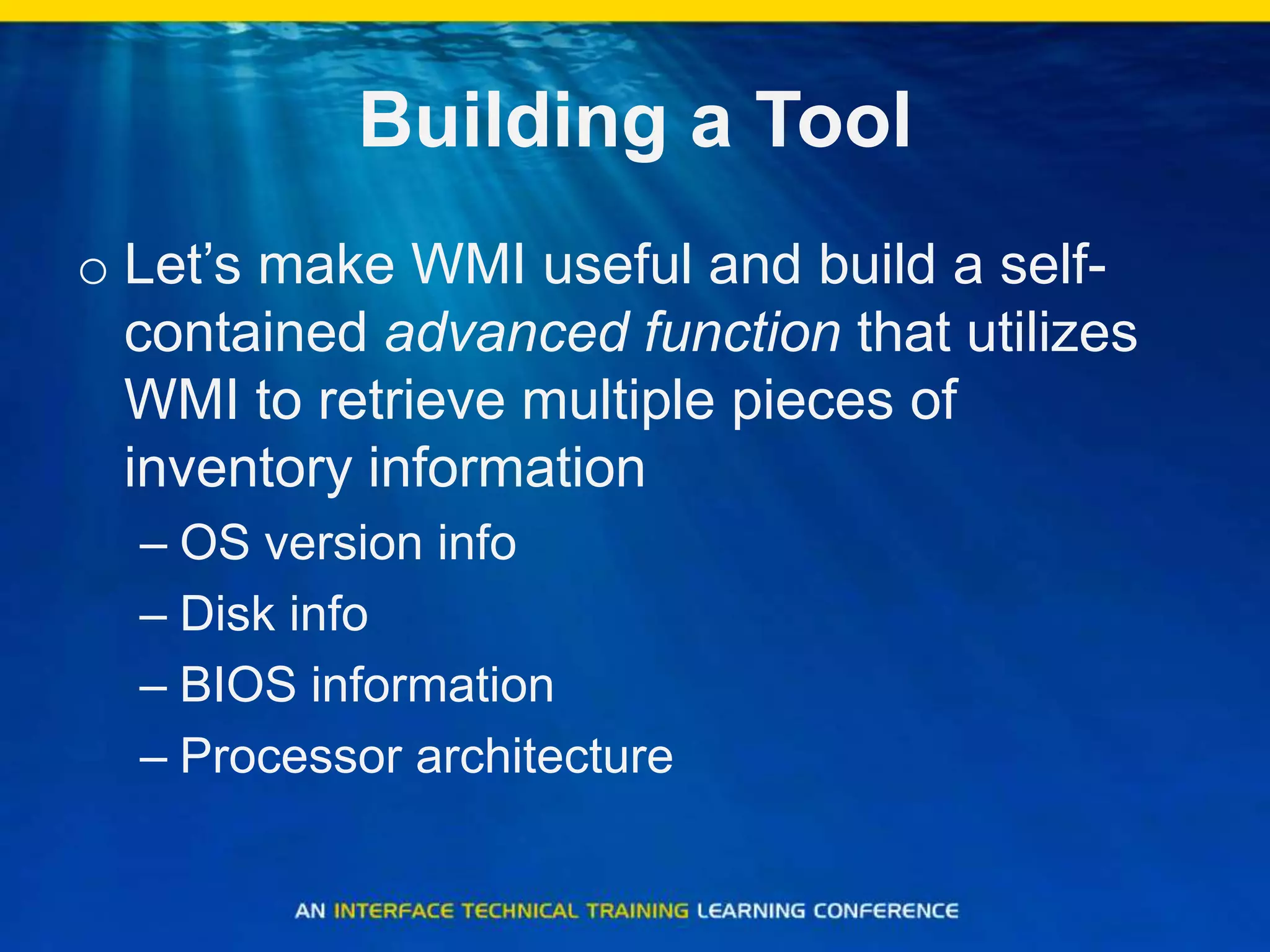 Building a Tool

o Let’s make WMI useful and build a self-contained advanced function that utilizes WMI to retrieve multiple pieces of inventory information

– OS version info
– Disk info
– BIOS information
– Processor architecture

AN INTERFACE TECHNICAL TRAINING LEARNING CONFERENCE